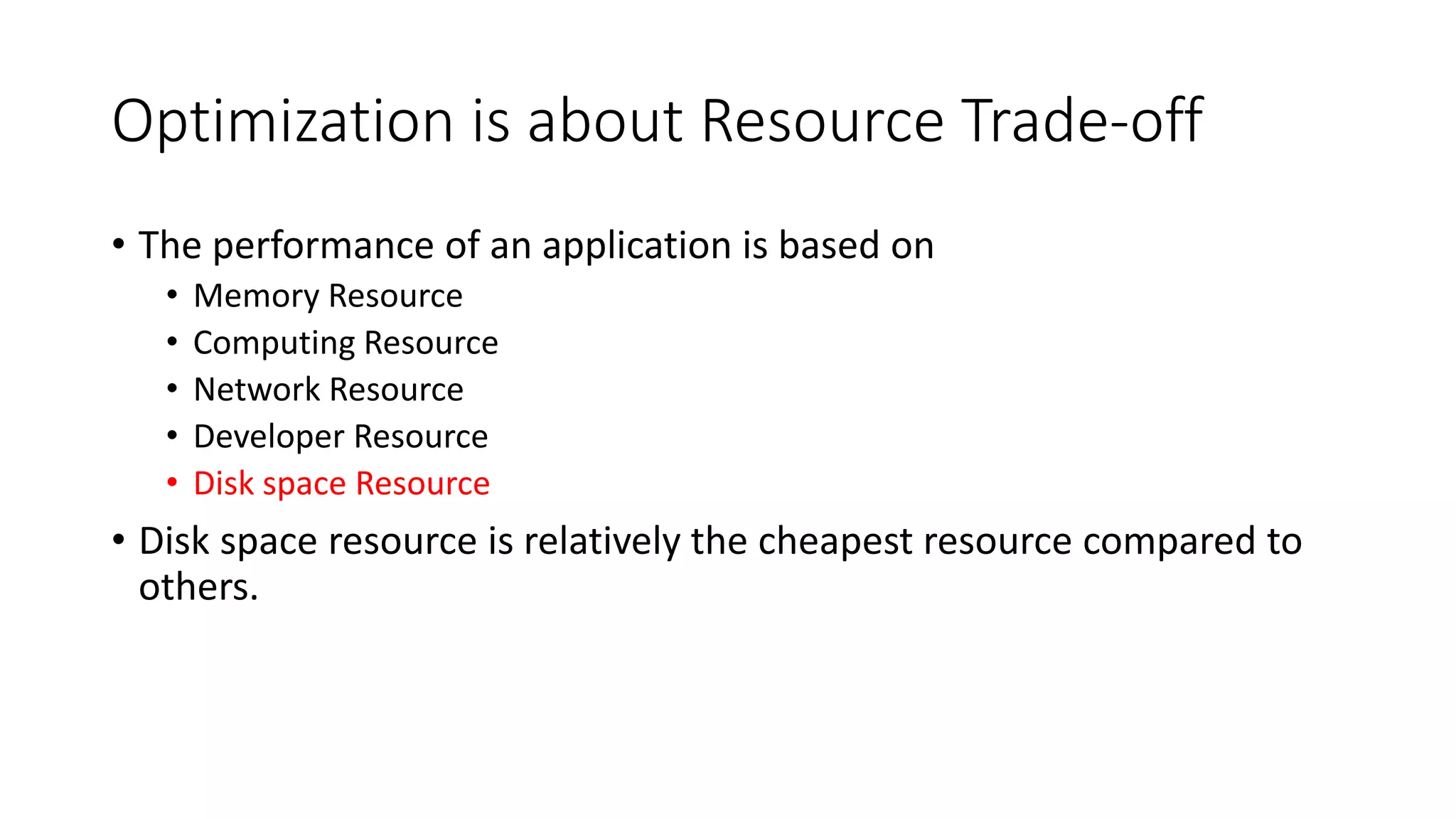 Optimization is about Resource Trade-off

• The performance of an application is based on
  • Memory Resource
  • Computing Resource
  • Network Resource
  • Developer Resource
  • Disk space Resource
• Disk space resource is relatively the cheapest resource compared to others.